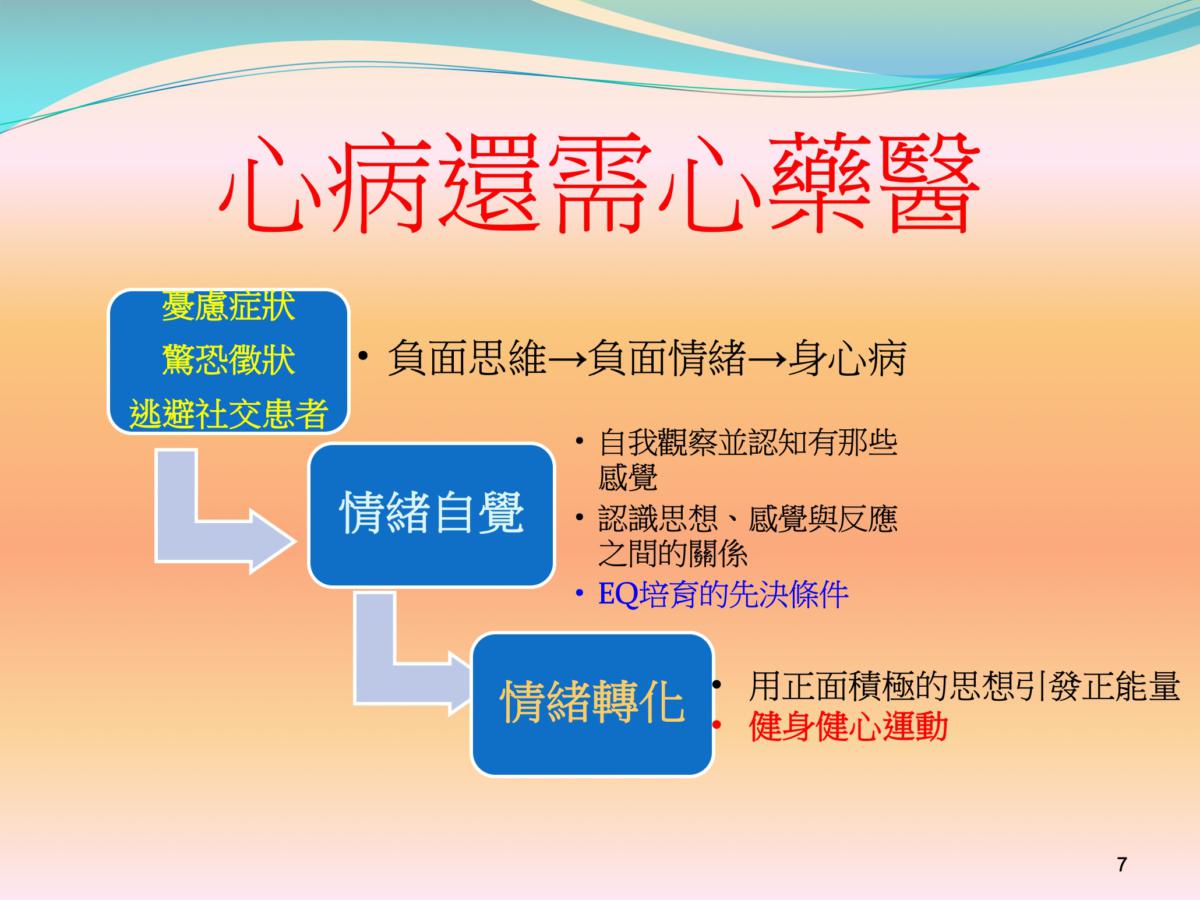 心病還需心藥醫

憂慮症狀
驚恐徵狀
逃避社交患者

• 負面思維→負面情緒→身心病

情緒自覺

• 自我觀察並認知有那些感覺
• 認識思想、感覺與反應之間的關係
• EQ培育的先決條件

情緒轉化

• 用正面積極的思想引發正能量
• 健身健心運動

7